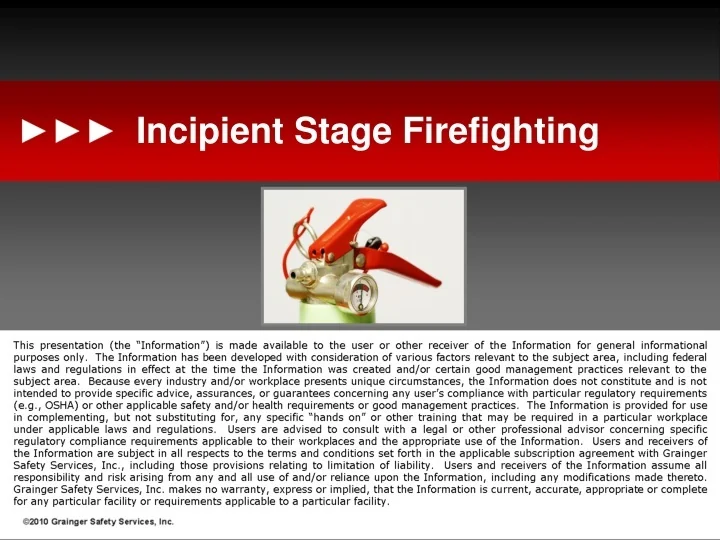 ►►► Incipient Stage Firefighting

This presentation (the "Information") is made available to the user or other receiver of the Information for general informational purposes only. The Information has been developed with consideration of various factors relevant to the subject area, including federal laws and regulations in effect at the time the Information was created and/or certain good management practices relevant to the subject area. Because every industry and/or workplace presents unique circumstances, the Information does not constitute and is not intended to provide specific advice, assurances, or guarantees concerning any user's compliance with particular regulatory requirements (e.g., OSHA) or other applicable safety and/or health requirements or good management practices. The Information is provided for use in complementing, but not substituting for, any specific "hands on" or other training that may be required in a particular workplace under applicable laws and regulations. Users are advised to consult with a legal or other professional advisor concerning specific regulatory compliance requirements applicable to their workplaces and the appropriate use of the Information. Users and receivers of the Information are subject in all respects to the terms and conditions set forth in the applicable subscription agreement with Grainger Safety Services, Inc., including those provisions relating to limitation of liability. Users and receivers of the Information assume all responsibility and risk arising from any and all use of and/or reliance upon the Information, including any modifications made thereto. Grainger Safety Services, Inc. makes no warranty, express or implied, that the Information is current, accurate, appropriate or complete for any particular facility or requirements applicable to a particular facility.

©2010 Grainger Safety Services, Inc.